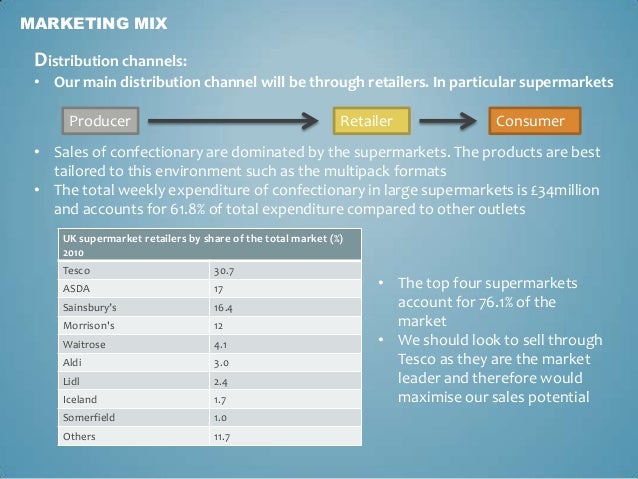 MARKETING MIX

Distribution channels:
• Our main distribution channel will be through retailers. In particular supermarkets

Producer
Retailer
Consumer

• Sales of confectionary are dominated by the supermarkets. The products are best tailored to this environment such as the multipack formats
• The total weekly expenditure of confectionary in large supermarkets is £34million and accounts for 61.8% of total expenditure compared to other outlets

| UK supermarket retailers by share of the total market (%) 2010 | |
|---|---|
| Tesco | 30.7 |
| ASDA | 17 |
| Sainsbury's | 16.4 |
| Morrison's | 12 |
| Waitrose | 4.1 |
| Aldi | 3.0 |
| Lidl | 2.4 |
| Iceland | 1.7 |
| Somerfield | 1.0 |
| Others | 11.7 |

• The top four supermarkets account for 76.1% of the market
• We should look to sell through Tesco as they are the market leader and therefore would maximise our sales potential